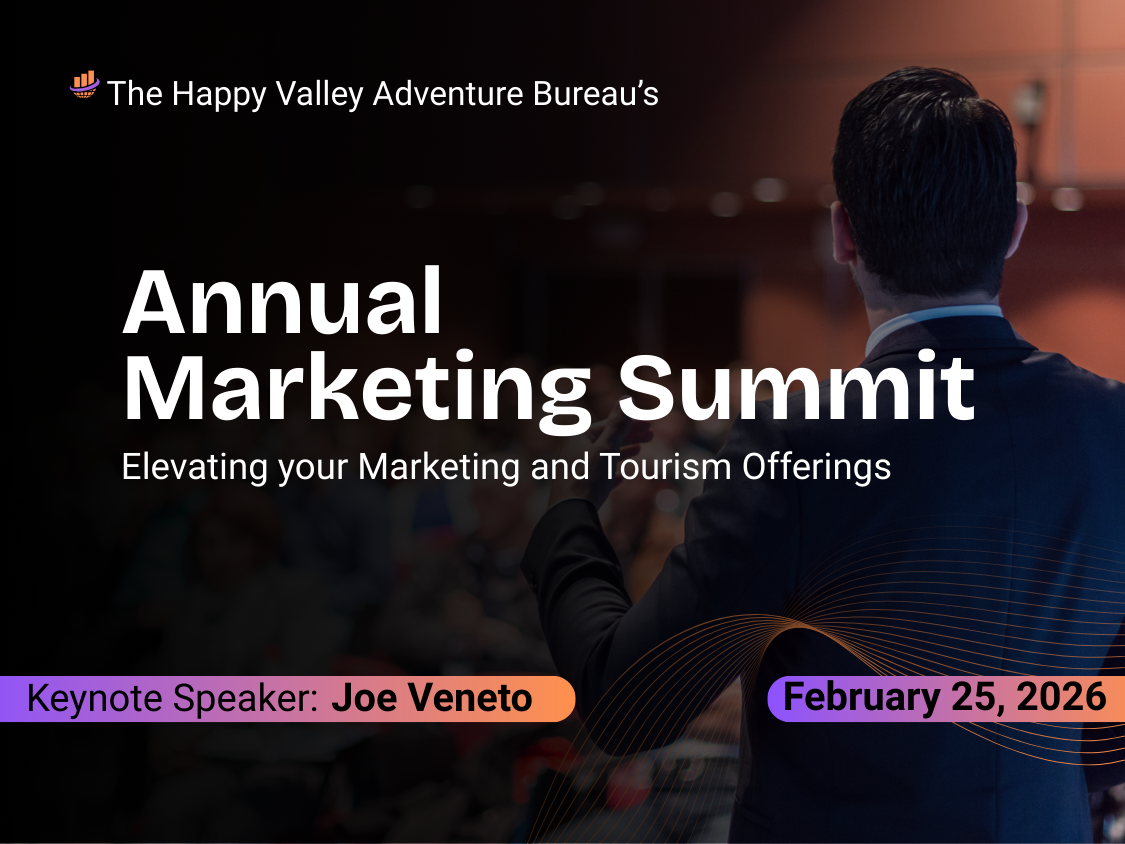 The Happy Valley Adventure Bureau's

Annual Marketing Summit

Elevating your Marketing and Tourism Offerings

Keynote Speaker: Joe Veneto

February 25, 2026